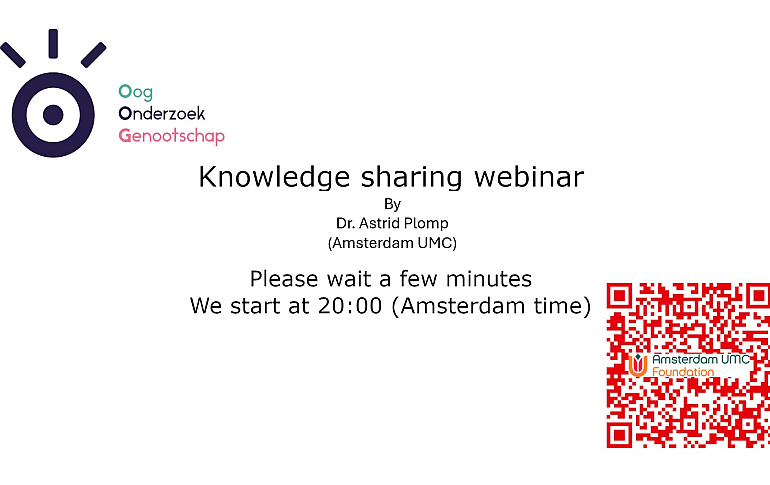 Oog
Onderzoek
Genootschap

Knowledge sharing webinar
By
Dr. Astrid Plomp
(Amsterdam UMC)

Please wait a few minutes
We start at 20:00 (Amsterdam time)

Amsterdam UMC
Foundation